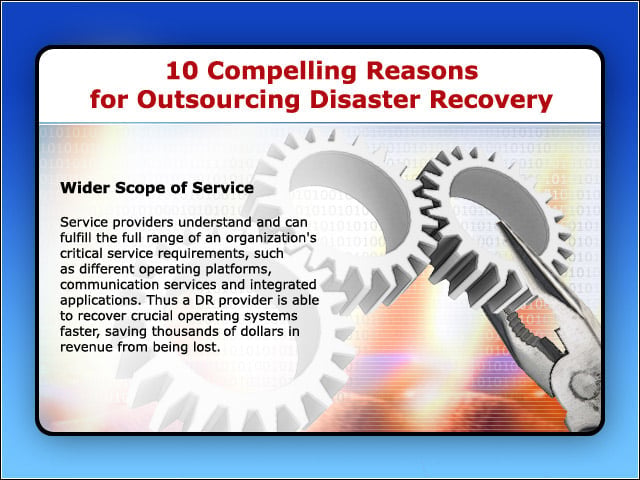 10 Compelling Reasons for Outsourcing Disaster Recovery

Wider Scope of Service

Service providers understand and can fulfill the full range of an organization's critical service requirements, such as different operating platforms, communication services and integrated applications. Thus a DR provider is able to recover crucial operating systems faster, saving thousands of dollars in revenue from being lost.